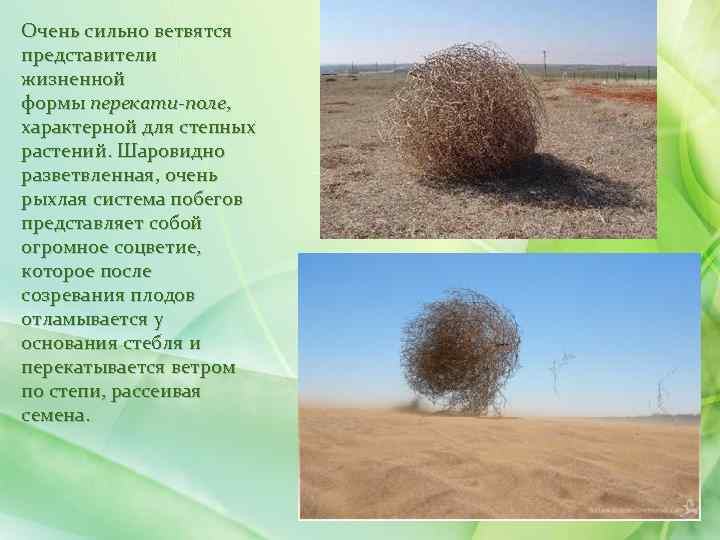 Очень сильно ветвятся представители жизненной формы перекати-поле, характерной для степных растений. Шаровидно разветвленная, очень рыхлая система побегов представляет собой огромное соцветие, которое после созревания плодов отламывается у основания стебля и перекатывается ветром по степи, рассеивая семена.